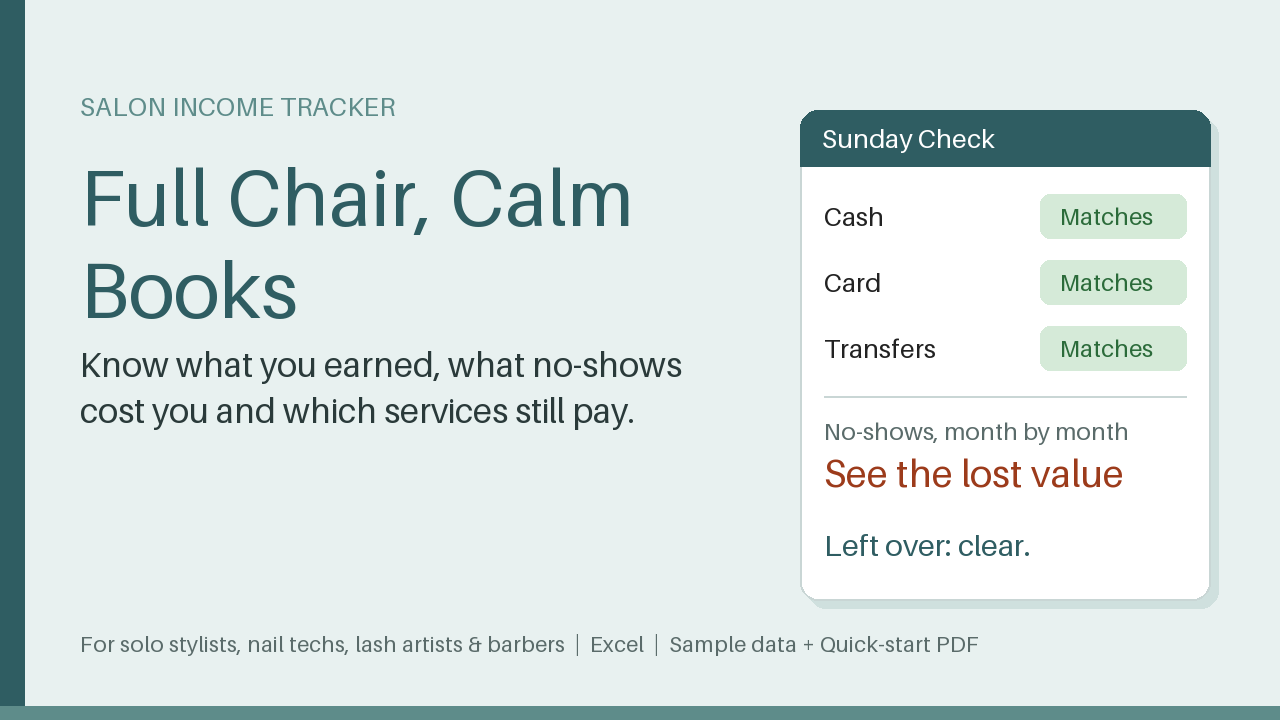 SALON INCOME TRACKER

Full Chair, Calm Books

Know what you earned, what no-shows cost you and which services still pay.

Sunday Check

Cash
Matches

Card
Matches

Transfers
Matches

No-shows, month by month

See the lost value

Left over: clear.

For solo stylists, nail techs, lash artists & barbers | Excel | Sample data + Quick-start PDF